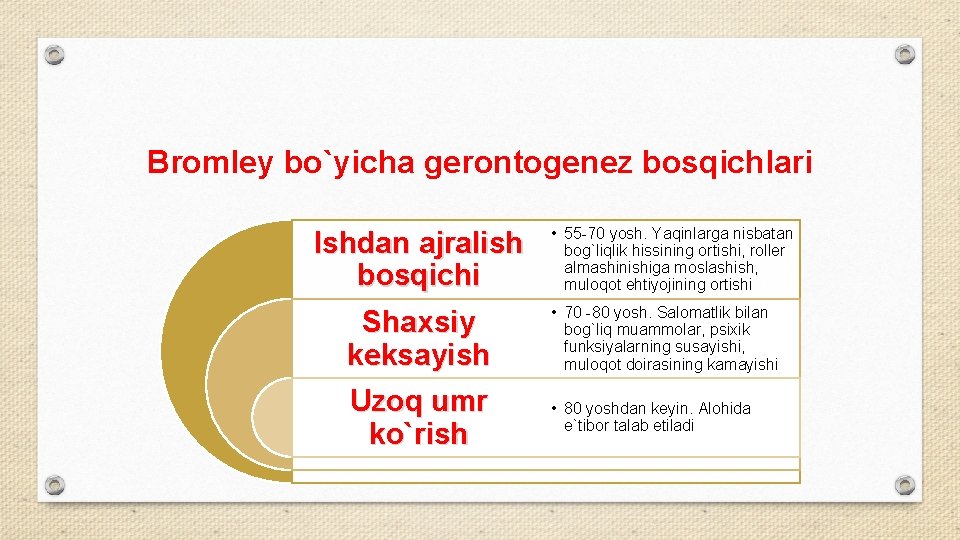 Bromley bo`yicha gerontogenez bosqichlari

Ishdan ajralish bosqichi

• 55-70 yosh. Yaqinlarga nisbatan bog`liqlik hissining ortishi, roller almashinishiga moslashish, muloqot ehtiyojining ortishi

Shaxsiy keksayish

• 70 -80 yosh. Salomatlik bilan bog`liq muammolar, psixik funksiyalarning susayishi, muloqot doirasining kamayishi

Uzoq umr ko`rish

• 80 yoshdan keyin. Alohida e`tibor talab etiladi